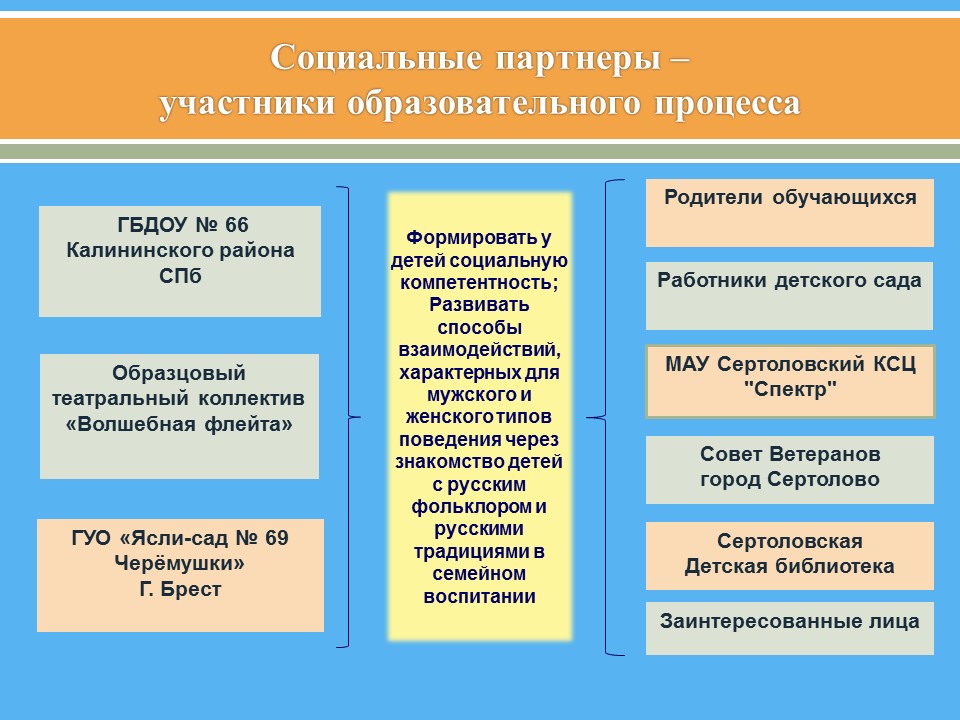 Социальные партнеры – участники образовательного процесса

ГБДОУ № 66
Калининского района
СПб

Образцовый театральный коллектив «Волшебная флейта»

ГУО «Ясли-сад № 69 Черёмушки»
Г. Брест

Формировать у детей социальную компетентность; Развивать способы взаимодействий, характерных для мужского и женского типов поведения через знакомство детей с русским фольклором и русскими традициями в семейном воспитании

Родители обучающихся

Работники детского сада

МАУ Сертоловский КСЦ "Спектр"

Совет Ветеранов
город Сертолово

Сертоловская
Детская библиотека

Заинтересованные лица